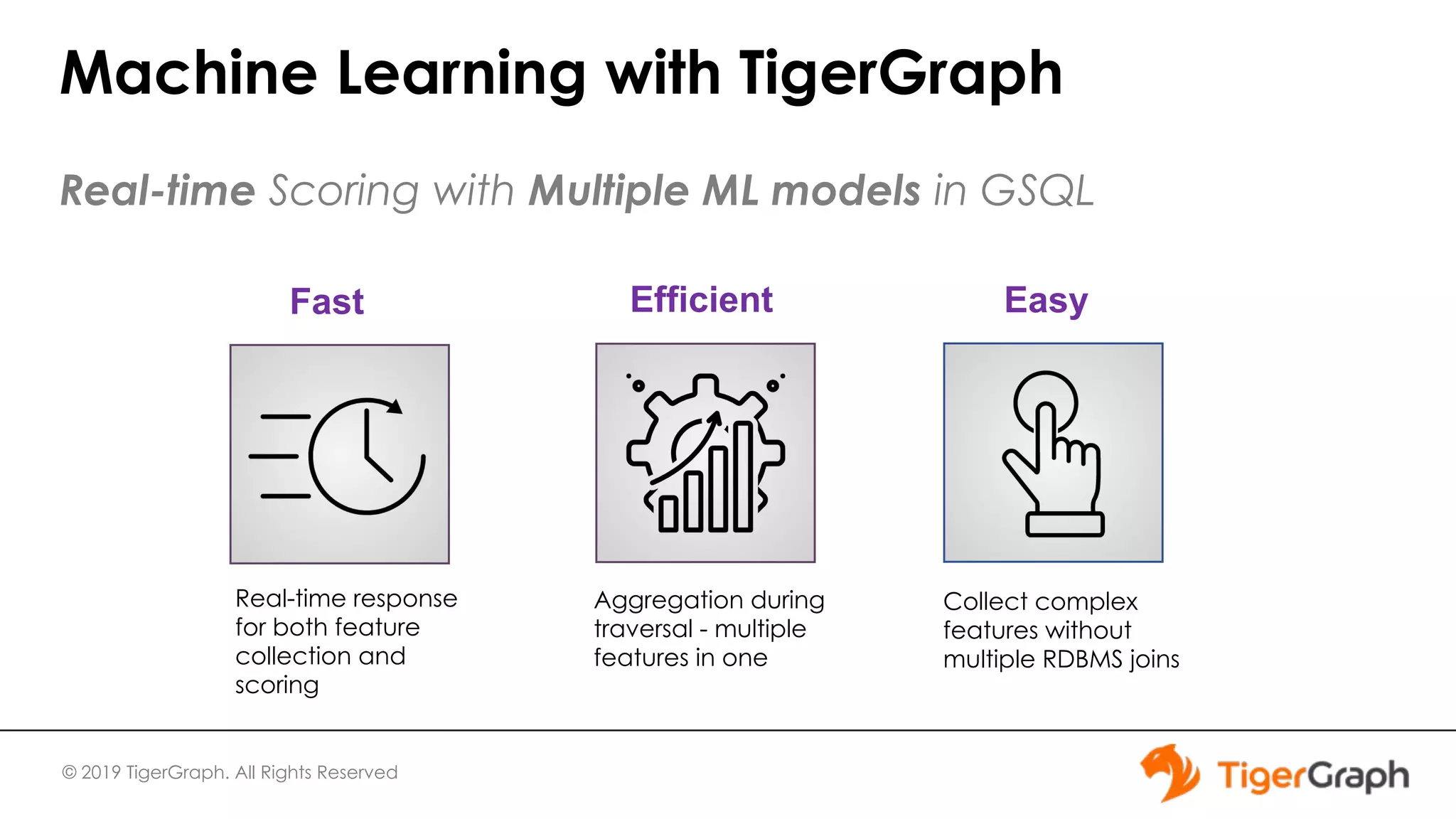 Machine Learning with TigerGraph

Real-time Scoring with Multiple ML models in GSQL

Fast

Real-time response for both feature collection and scoring

Efficient

Aggregation during traversal - multiple features in one

Easy

Collect complex features without multiple RDBMS joins

© 2019 TigerGraph. All Rights Reserved

TigerGraph